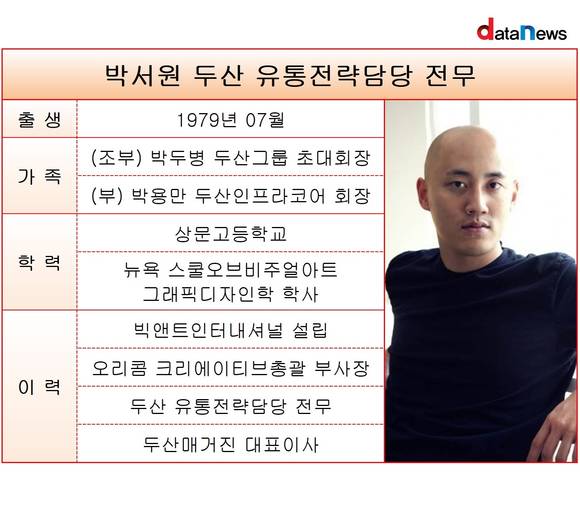 dataNews

박서원 두산 유통전략담당 전무

| 출 생 | 1979년 07월 |
|---|---|
| 가 족 | (조부) 박두병 두산그룹 초대회장 |
| | (부) 박용만 두산인프라코어 회장 |
| 학 력 | 상문고등학교 |
| | 뉴욕 스쿨오브비주얼아트 그래픽디자인학 학사 |
| 이 력 | 빅앤트인터내셔널 설립 |
| | 오리콤 크리에이티브총괄 부사장 |
| | 두산 유통전략담당 전무 |
| | 두산매거진 대표이사 |